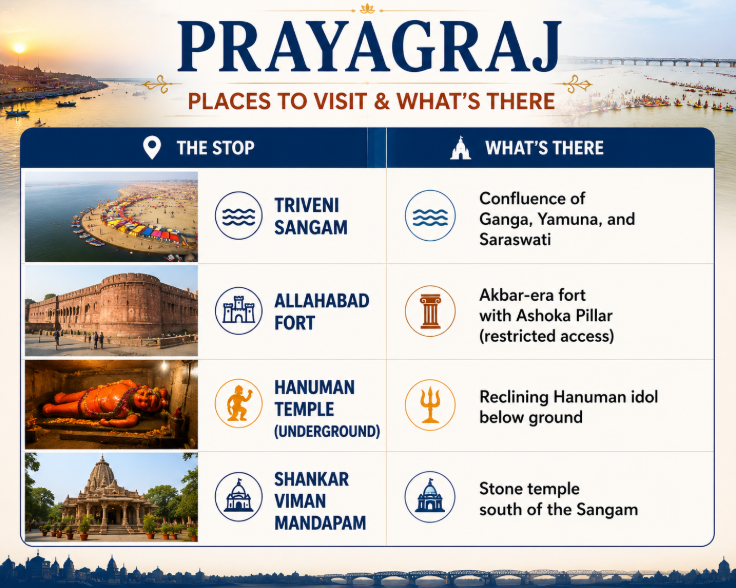 PRAYAGRAJ

PLACES TO VISIT & WHAT'S THERE

| THE STOP | WHAT'S THERE |
|---|---|
| TRIVENI SANGAM | Confluence of Ganga, Yamuna, and Saraswati |
| ALLAHABAD FORT | Akbar-era fort with Ashoka Pillar (restricted access) |
| HANUMAN TEMPLE (UNDERGROUND) | Reclining Hanuman idol below ground |
| SHANKAR VIMAN MANDAPAM | Stone temple south of the Sangam |